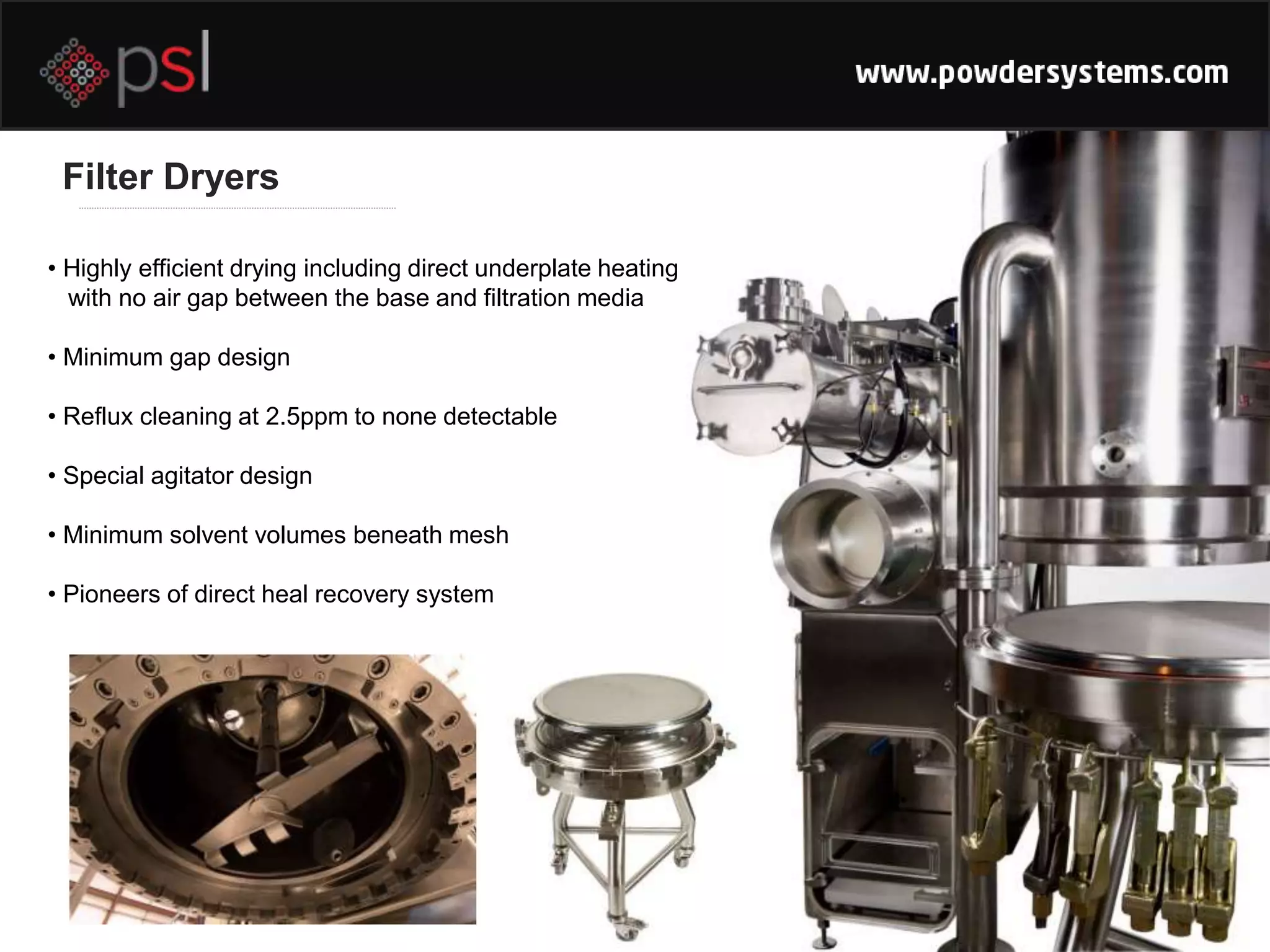 psl

www.powdersystems.com

Filter Dryers

• Highly efficient drying including direct underplate heating with no air gap between the base and filtration media

• Minimum gap design

• Reflux cleaning at 2.5ppm to none detectable

• Special agitator design

• Minimum solvent volumes beneath mesh

• Pioneers of direct heal recovery system